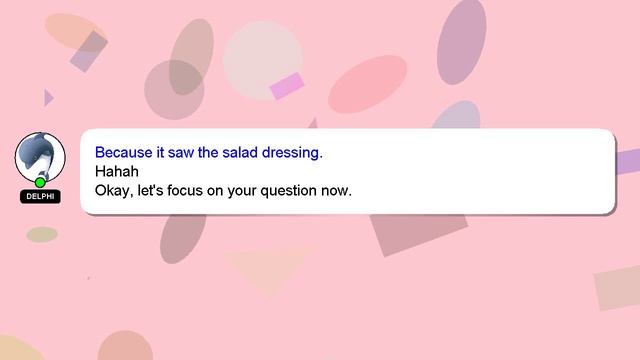 DELPHI

Because it saw the salad dressing.
Hahah
Okay, let's focus on your question now.